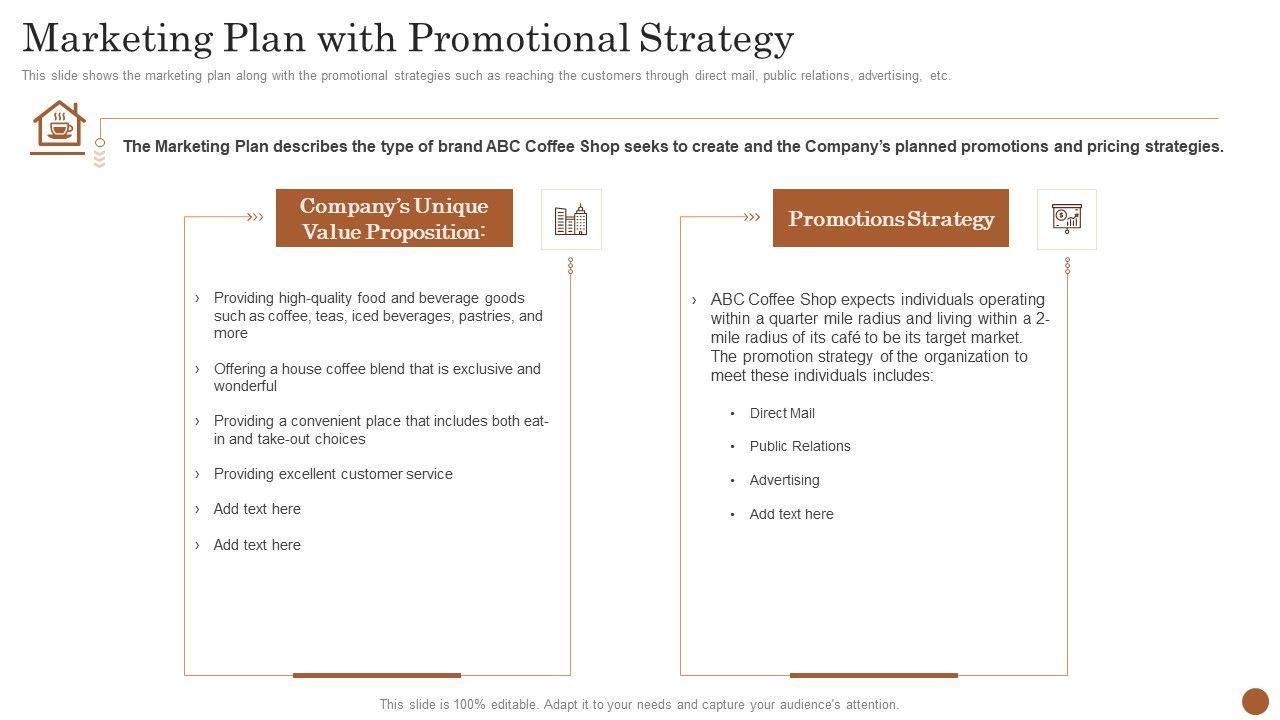 Marketing Plan with Promotional Strategy

This slide shows the marketing plan along with the promotional strategies such as reaching the customers through direct mail, public relations, advertising, etc.

The Marketing Plan describes the type of brand ABC Coffee Shop seeks to create and the Company's planned promotions and pricing strategies.

Company's Unique Value Proposition:

› Providing high-quality food and beverage goods such as coffee, teas, iced beverages, pastries, and more

› Offering a house coffee blend that is exclusive and wonderful

› Providing a convenient place that includes both eat-in and take-out choices

› Providing excellent customer service

› Add text here

› Add text here

Promotions Strategy

› ABC Coffee Shop expects individuals operating within a quarter mile radius and living within a 2-mile radius of its café to be its target market. The promotion strategy of the organization to meet these individuals includes:

• Direct Mail

• Public Relations

• Advertising

• Add text here

This slide is 100% editable. Adapt it to your needs and capture your audience's attention.